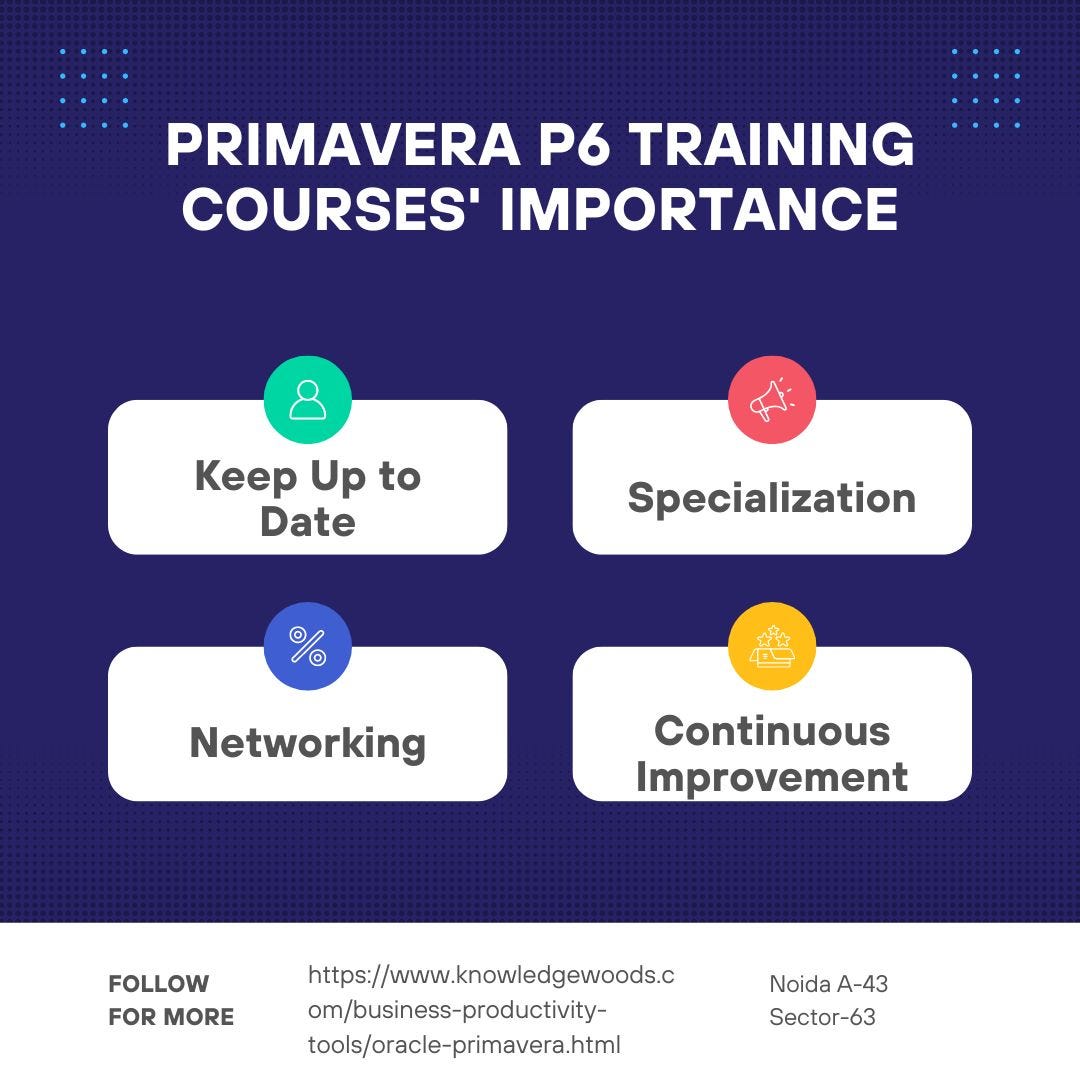 PRIMAVERA P6 TRAINING COURSES' IMPORTANCE

Keep Up to Date

Specialization

Networking

Continuous Improvement

FOLLOW FOR MORE

https://www.knowledgewoods.com/business-productivity-tools/oracle-primavera.html

Noida A-43 Sector-63